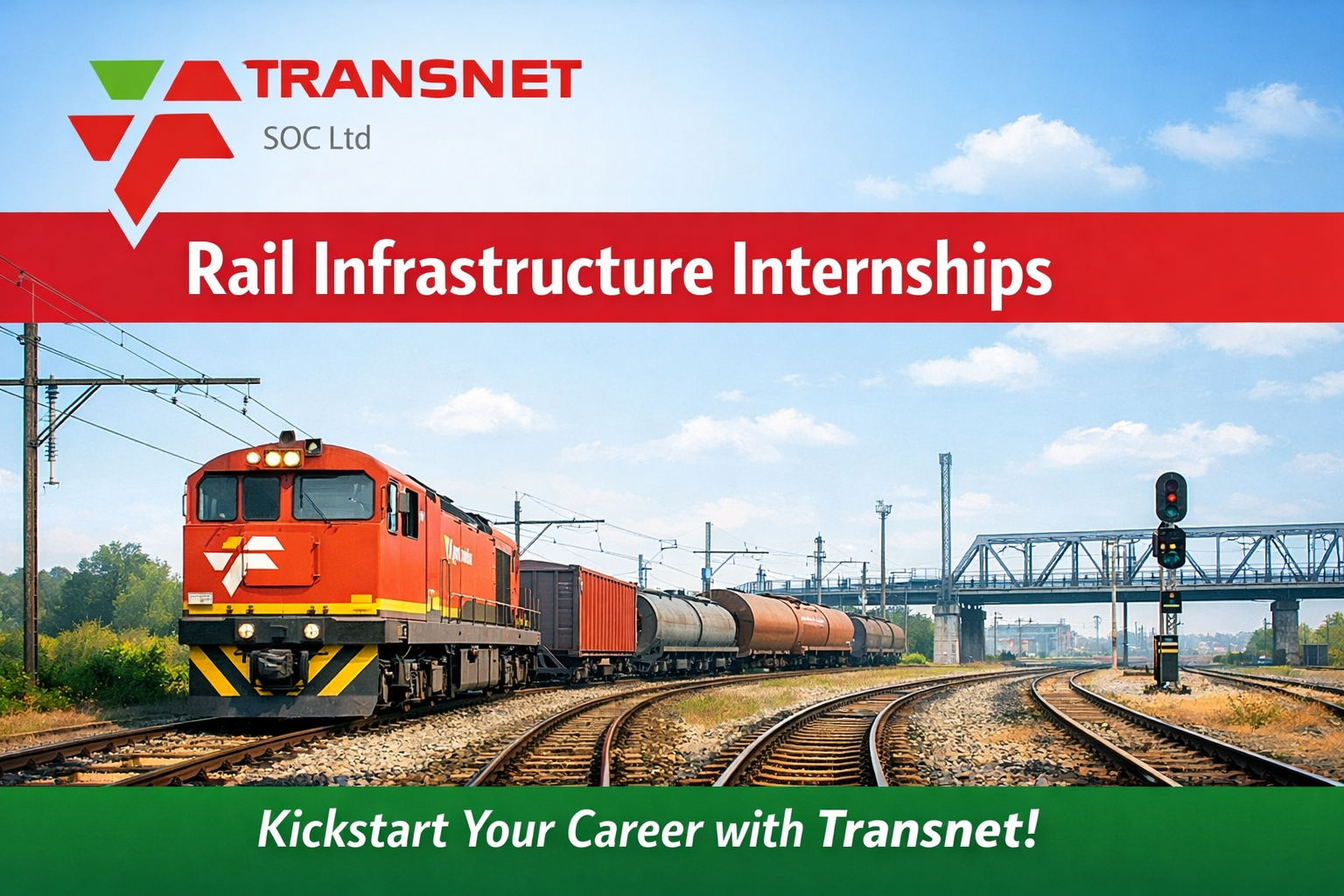 TRANSNET
SOC Ltd

Rail Infrastructure Internships

Kickstart Your Career with Transnet!